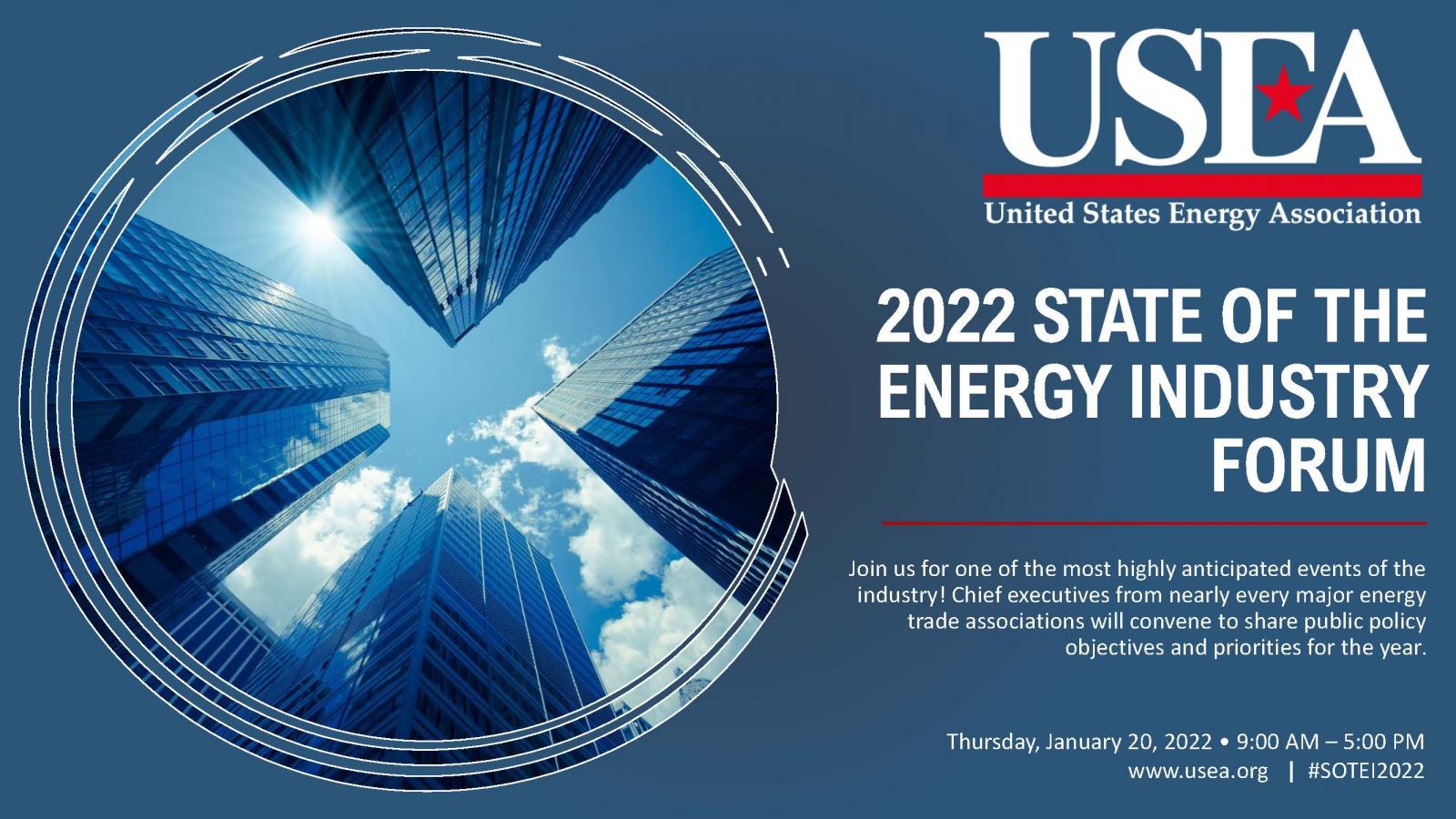 USEA
United States Energy Association

2022 STATE OF THE ENERGY INDUSTRY FORUM

Join us for one of the most highly anticipated events of the industry! Chief executives from nearly every major energy trade associations will convene to share public policy objectives and priorities for the year.

Thursday, January 20, 2022 • 9:00 AM – 5:00 PM
www.usea.org | #SOTEI2022